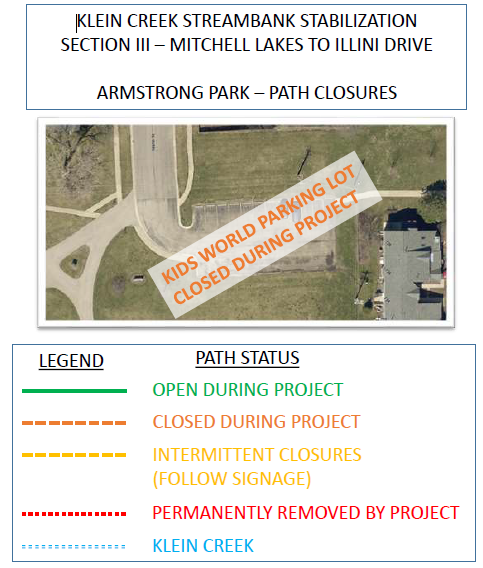 KLEIN CREEK STREAMBANK STABILIZATION
SECTION III – MITCHELL LAKES TO ILLINI DRIVE

ARMSTRONG PARK – PATH CLOSURES

KIDS WORLD PARKING LOT
CLOSED DURING PROJECT

LEGEND

PATH STATUS

OPEN DURING PROJECT

CLOSED DURING PROJECT

INTERMITTENT CLOSURES
(FOLLOW SIGNAGE)

PERMANENTLY REMOVED BY PROJECT

KLEIN CREEK